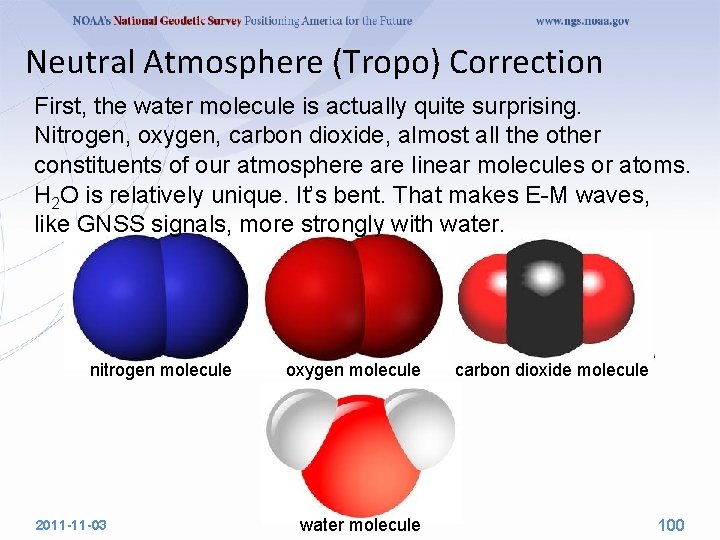 NOAA's National Geodetic Survey Positioning America for the Future www.ngs.noaa.gov

Neutral Atmosphere (Tropo) Correction

First, the water molecule is actually quite surprising. Nitrogen, oxygen, carbon dioxide, almost all the other constituents of our atmosphere are linear molecules or atoms. $H_2O$ is relatively unique. It's bent. That makes E-M waves, like GNSS signals, more strongly with water.

nitrogen molecule

oxygen molecule

carbon dioxide molecule

water molecule

2011-11-03

100